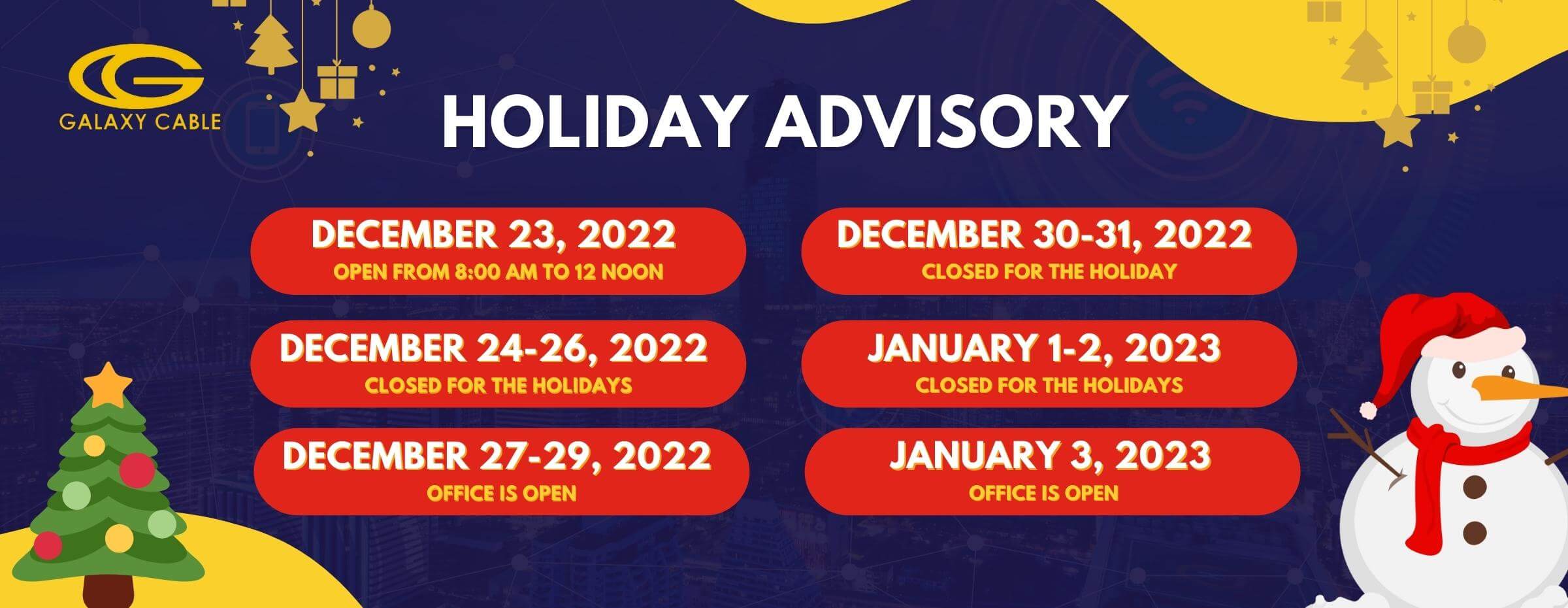 GALAXY CABLE

HOLIDAY ADVISORY

DECEMBER 23, 2022
OPEN FROM 8:00 AM TO 12 NOON

DECEMBER 24-26, 2022
CLOSED FOR THE HOLIDAYS

DECEMBER 27-29, 2022
OFFICE IS OPEN

DECEMBER 30-31, 2022
CLOSED FOR THE HOLIDAY

JANUARY 1-2, 2023
CLOSED FOR THE HOLIDAYS

JANUARY 3, 2023
OFFICE IS OPEN